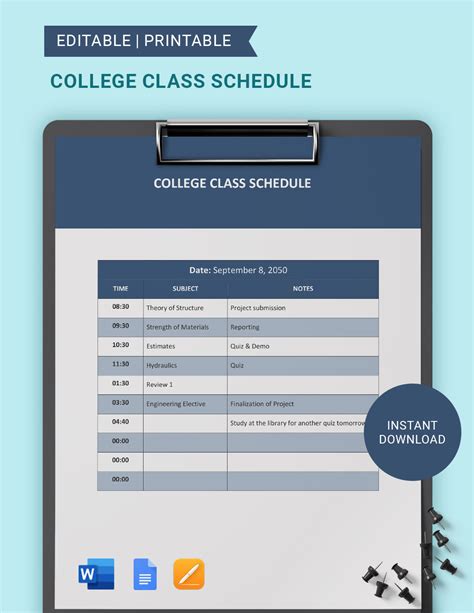 EDITABLE | PRINTABLE

COLLEGE CLASS SCHEDULE

COLLEGE CLASS SCHEDULE

Date: September 8, 2050

| TIME | SUBJECT | NOTES |
|---|---|---|
| 08:30 | Theory of Structure | Project submission |
| 09:30 | Strength of Materials | Reporting |
| 10:30 | Estimates | Quiz & Demo |
| 11:30 | Hydraulics | Quiz |
| 01:30 | Review 1 | |
| 03:30 | Engineering Elective | Finalization of Project |
| 04:40 | | Study at the library for another quiz tomorrow |
| 00:00 | | |
| 00:00 | | |
| 00:00 | | |

INSTANT DOWNLOAD

W